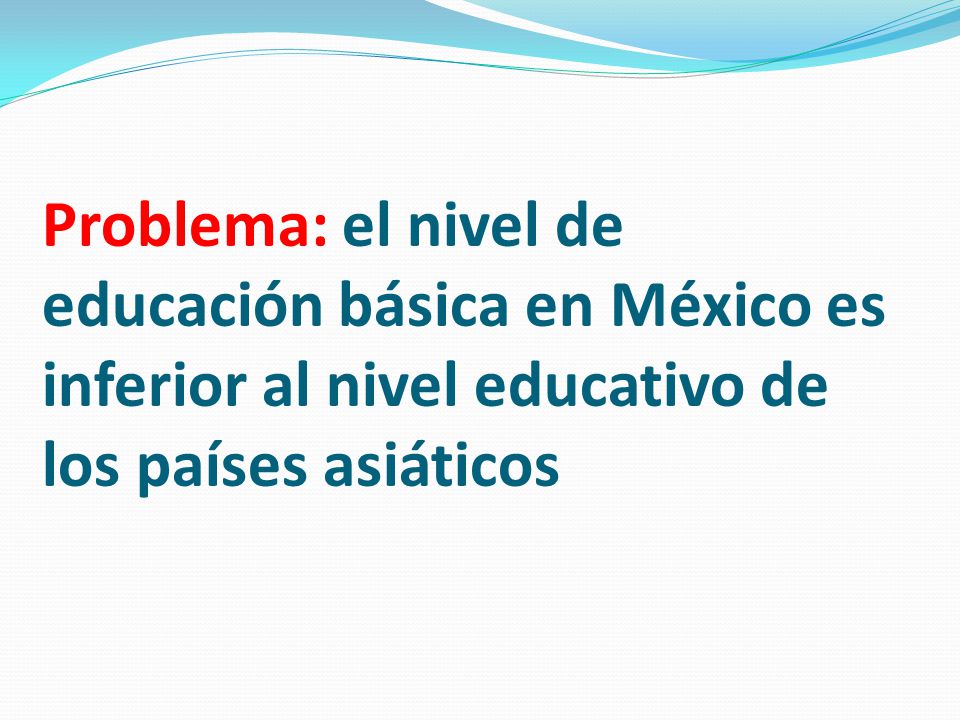 Problema: el nivel de educación básica en México es inferior al nivel educativo de los países asiáticos